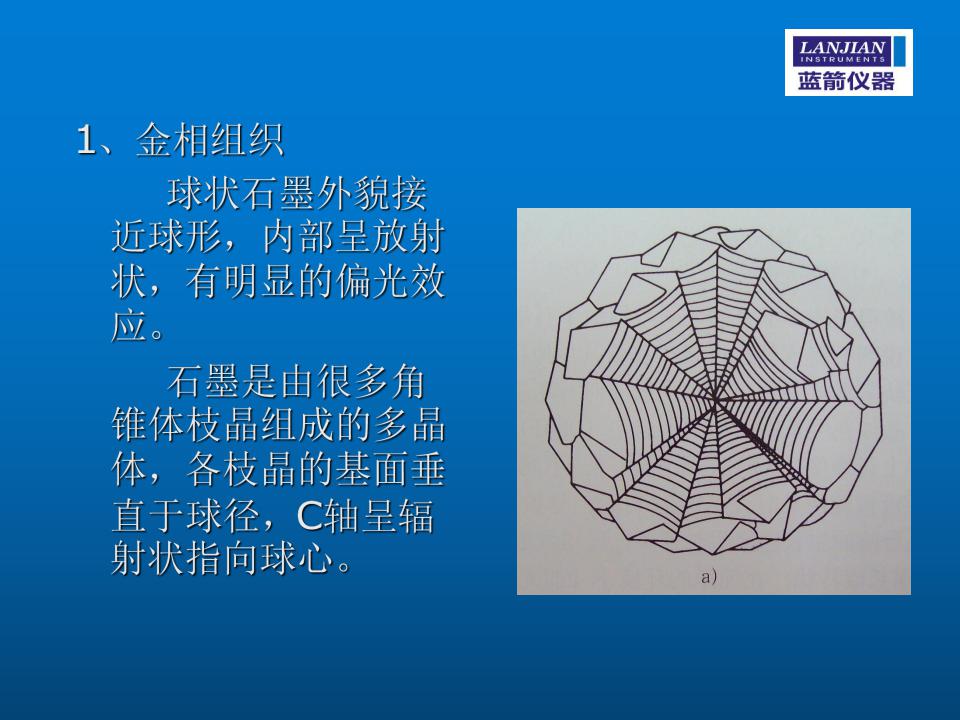 LANJIAN
INSTRUMENTS
蓝箭仪器

1、金相组织

球状石墨外貌接近球形，内部呈放射状，有明显的偏光效应。

石墨是由很多角锥体枝晶组成的多晶体，各枝晶的基面垂直于球径，C轴呈辐射状指向球心。

a)